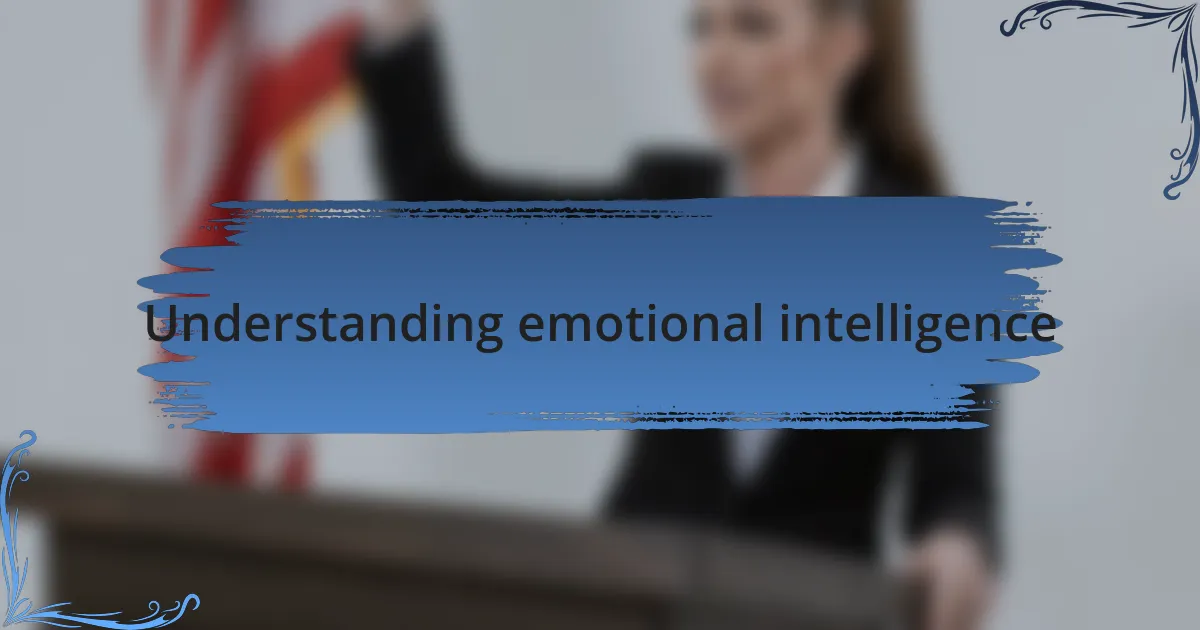 Understanding emotional intelligence